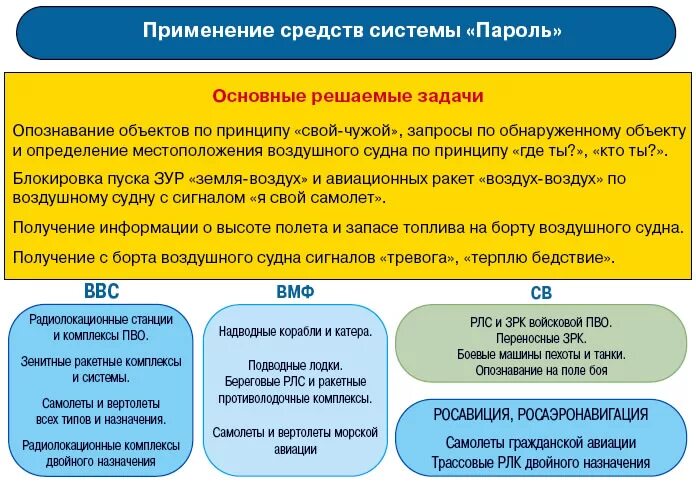 Применение средств системы «Пароль»

Основные решаемые задачи

Опознавание объектов по принципу «свой-чужой», запросы по обнаруженному объекту и определение местоположения воздушного судна по принципу «где ты?», «кто ты?».

Блокировка пуска ЗУР «земля-воздух» и авиационных ракет «воздух-воздух» по воздушному судну с сигналом «я свой самолет».

Получение информации о высоте полета и запасе топлива на борту воздушного судна.

Получение с борта воздушного судна сигналов «тревога», «терплю бедствие».

ВВС

Радиолокационные станции и комплексы ПВО.

Зенитные ракетные комплексы и системы.

Самолеты и вертолеты всех типов и назначения.

Радиолокационные комплексы двойного назначения

ВМФ

Надводные корабли и катера.

Подводные лодки.
Береговые РЛС и ракетные противолодочные комплексы.

Самолеты и вертолеты морской авиации

СВ

РЛС и ЗРК войсковой ПВО.
Переносные ЗРК.
Боевые машины пехоты и танки.
Опознавание на поле боя

РОСАВИЦИЯ, РОСАЭРОНАВИГАЦИЯ

Самолеты гражданской авиации
Трассовые РЛК двойного назначения